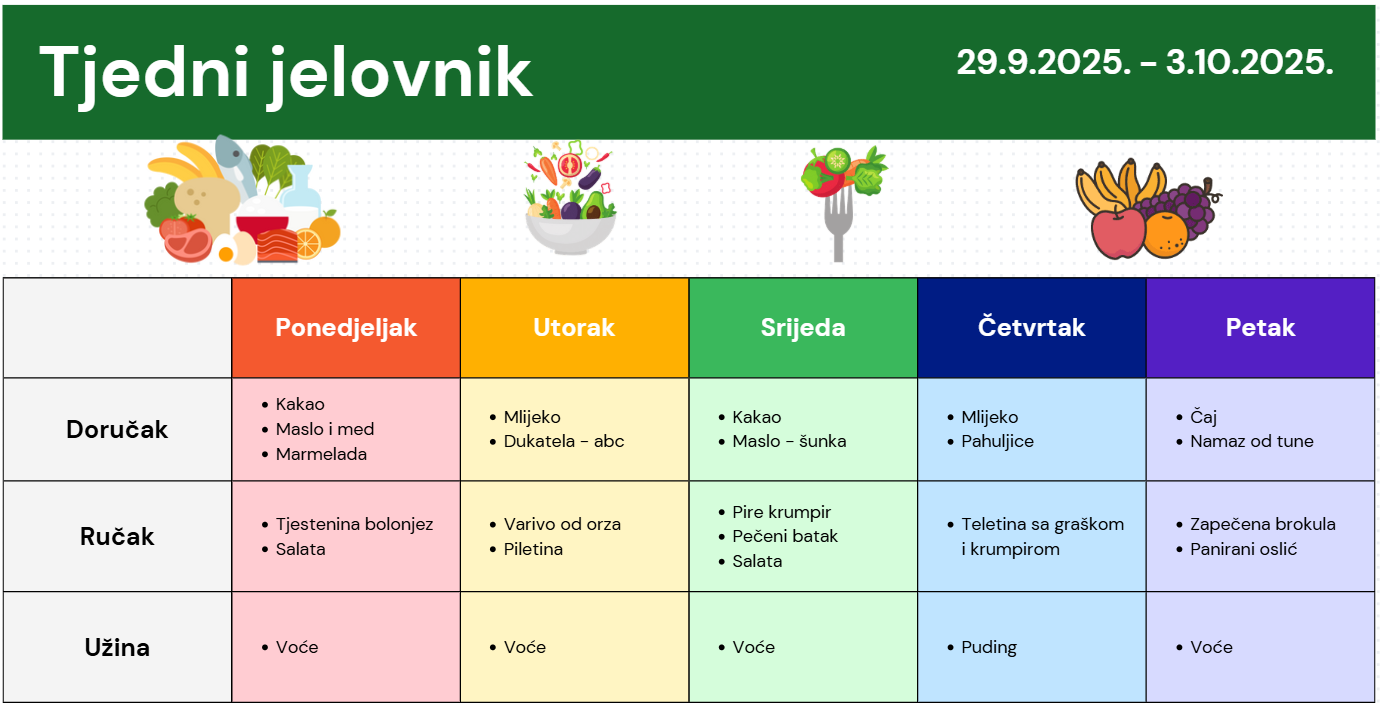 Tjedni jelovnik

29.9.2025. - 3.10.2025.

| | Ponedjeljak | Utorak | Srijeda | Četvrtak | Petak |
|---|---|---|---|---|---|
| Doručak | • Kakao • Maslo i med • Marmelada | • Mlijeko • Dukatela - abc | • Kakao • Maslo - šunka | • Mlijeko • Pahuljice | • Čaj • Namaz od tune |
| Ručak | • Tjestenina bolonjez • Salata | • Varivo od orza • Piletina | • Pire krumpir • Pečeni batak • Salata | • Teletina sa graškom i krumpirom | • Zapečena brokula • Panirani oslić |
| Užina | • Voće | • Voće | • Voće | • Puding | • Voće |